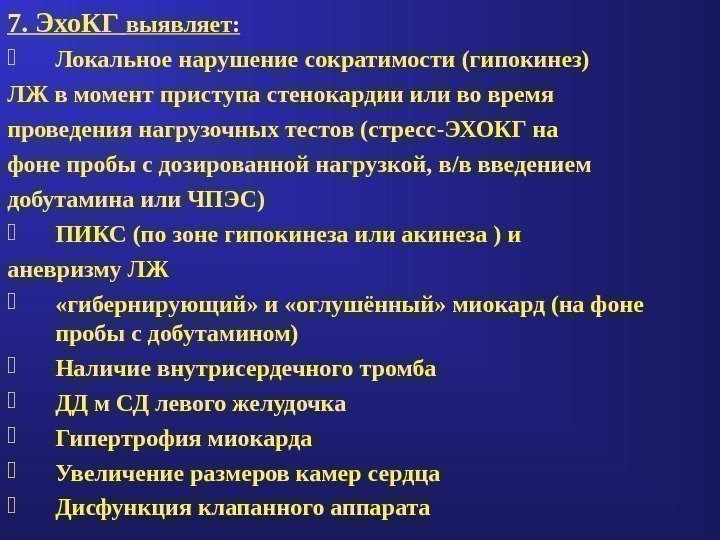 7. ЭхоКГ выявляет:

Локальное нарушение сократимости (гипокинез) ЛЖ в момент приступа стенокардии или во время проведения нагрузочных тестов (стресс-ЭХОКГ на фоне пробы с дозированной нагрузкой, в/в введением добутамина или ЧПЭС)

ПИКС (по зоне гипокинеза или акинеза ) и аневризму ЛЖ

«гибернирующий» и «оглушённый» миокард (на фоне пробы с добутамином)

Наличие внутрисердечного тромба

ДД м СД левого желудочка

Гипертрофия миокарда

Увеличение размеров камер сердца

Дисфункция клапанного аппарата